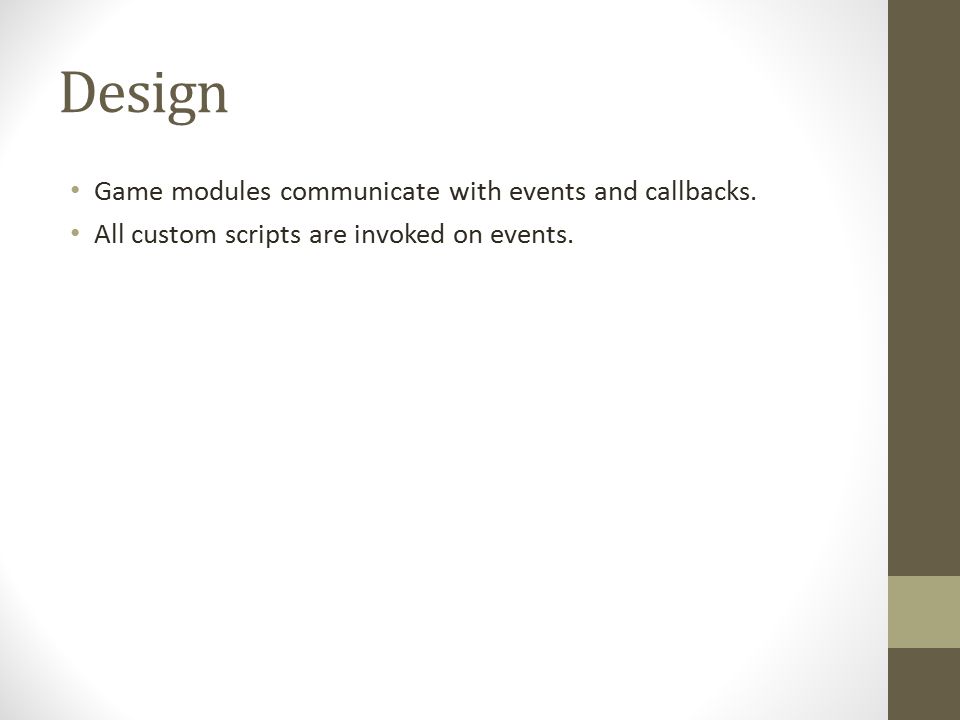 Design

• Game modules communicate with events and callbacks.
• All custom scripts are invoked on events.